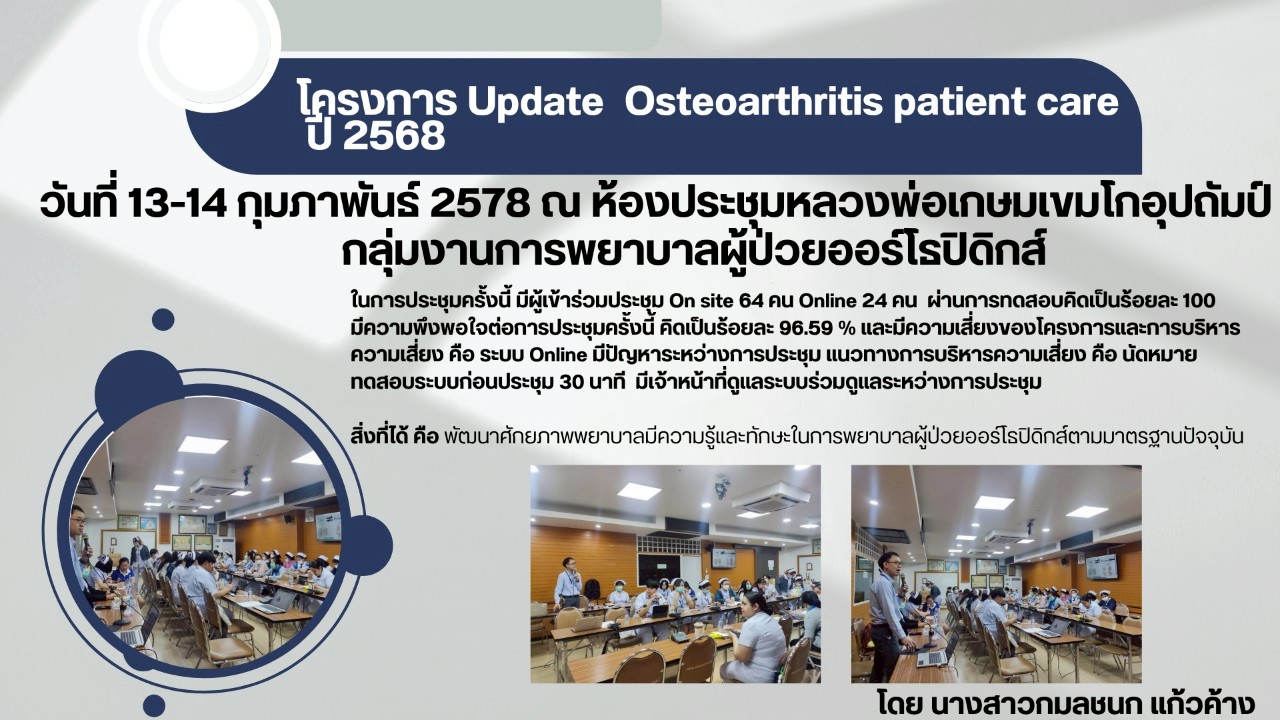 โครงการ Update Osteoarthritis patient care ปี 2568

วันที่ 13-14 กุมภาพันธ์ 2578 ณ ห้องประชุมหลวงพ่อเกษมเขมโกอุปถัมป์ กลุ่มงานการพยาบาลผู้ป่วยออร์โธปิดิกส์

ในการประชุมครั้งนี้ มีผู้เข้าร่วมประชุม On site 64 คน Online 24 คน ผ่านการทดสอบคิดเป็นร้อยละ 100 มีความพึงพอใจต่อการประชุมครั้งนี้ คิดเป็นร้อยละ 96.59 % และมีความเสี่ยงของโครงการและการบริหารความเสี่ยง คือ ระบบ Online มีปัญหาระหว่างการประชุม แนวทางการบริหารความเสี่ยง คือ นัดหมายทดสอบระบบก่อนประชุม 30 นาที มีเจ้าหน้าที่ดูแลระบบร่วมดูแลระหว่างการประชุม

สิ่งที่ได้ คือ พัฒนาศักยภาพพยาบาลมีความรู้และทักษะในการพยาบาลผู้ป่วยออร์โธปิดิกส์ตามมาตรฐานปัจจุบัน

โดย นางสาวกมลชนก แก้วค้าง